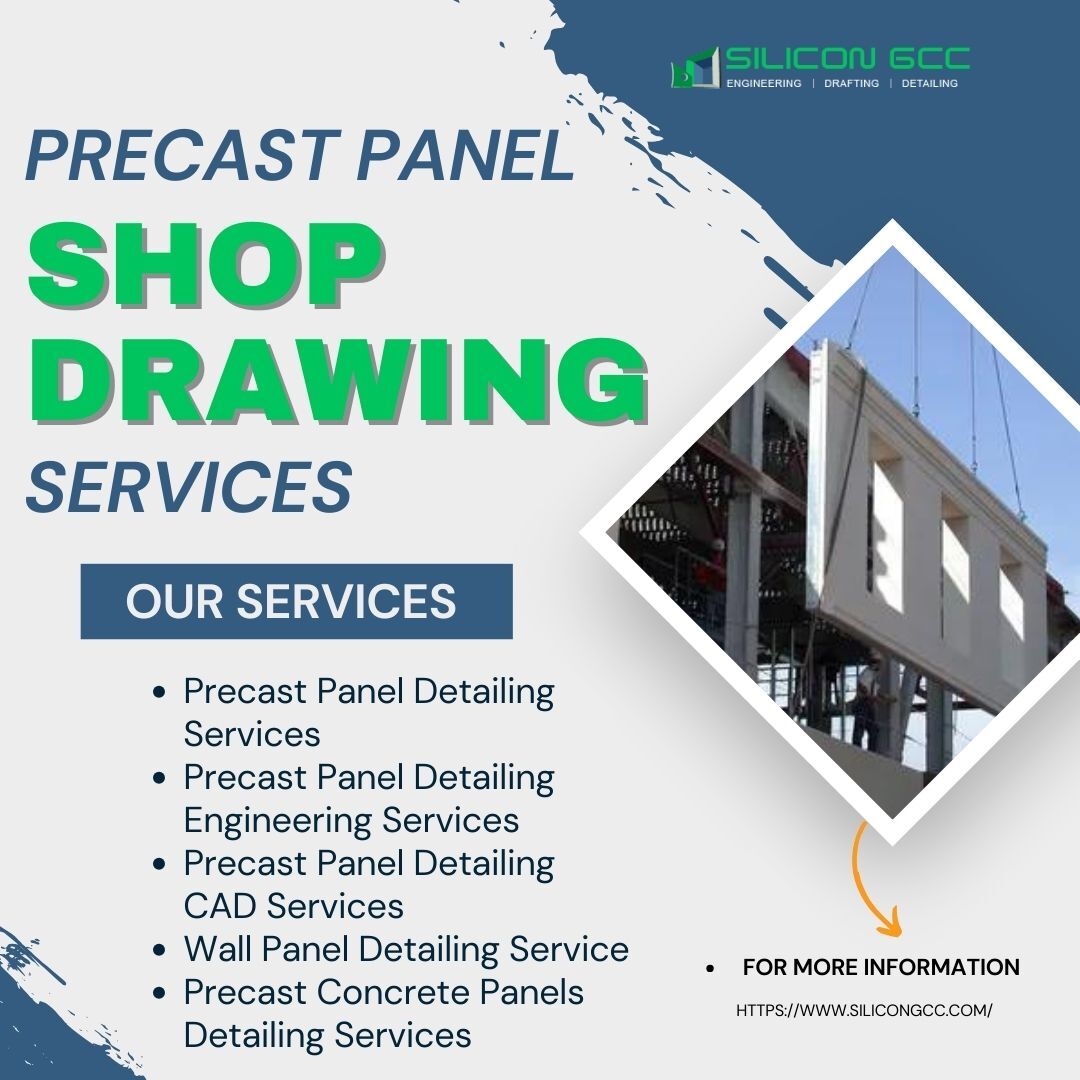 SILICON GCC
ENGINEERING | DRAFTING | DETAILING

PRECAST PANEL
SHOP DRAWING
SERVICES

OUR SERVICES

- Precast Panel Detailing Services
- Precast Panel Detailing Engineering Services
- Precast Panel Detailing CAD Services
- Wall Panel Detailing Service
- Precast Concrete Panels Detailing Services

- FOR MORE INFORMATION

HTTPS://WWW.SILICONGCC.COM/